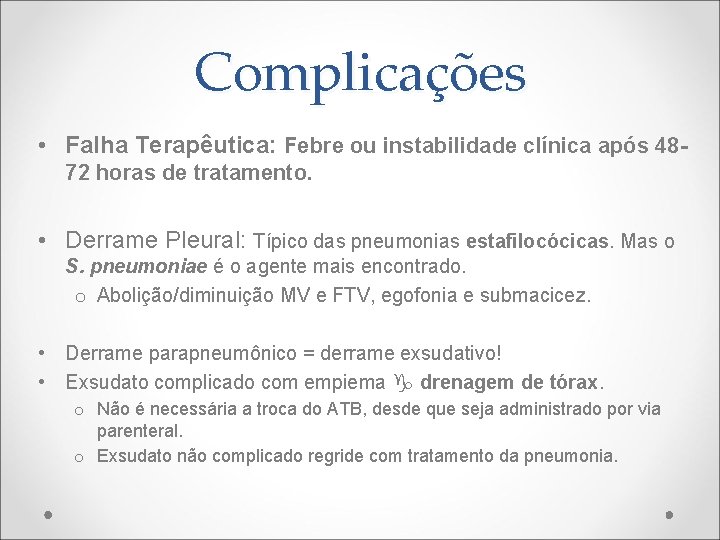 Complicações

• Falha Terapêutica: Febre ou instabilidade clínica após 48-72 horas de tratamento.

• Derrame Pleural: Típico das pneumonias estafilocócicas. Mas o S. pneumoniae é o agente mais encontrado.
  o Abolição/diminuição MV e FTV, egofonia e submacicez.

• Derrame parapneumônico = derrame exsudativo!
• Exsudato complicado com empiema ♑ drenagem de tórax.
  o Não é necessária a troca do ATB, desde que seja administrado por via parenteral.
  o Exsudato não complicado regride com tratamento da pneumonia.